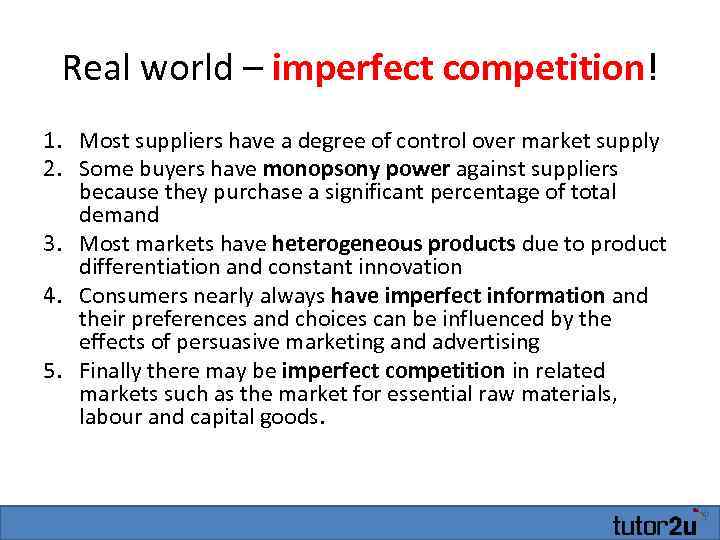 Real world – imperfect competition!

1. Most suppliers have a degree of control over market supply
2. Some buyers have monopsony power against suppliers because they purchase a significant percentage of total demand
3. Most markets have heterogeneous products due to product differentiation and constant innovation
4. Consumers nearly always have imperfect information and their preferences and choices can be influenced by the effects of persuasive marketing and advertising
5. Finally there may be imperfect competition in related markets such as the market for essential raw materials, labour and capital goods.

tutor2u